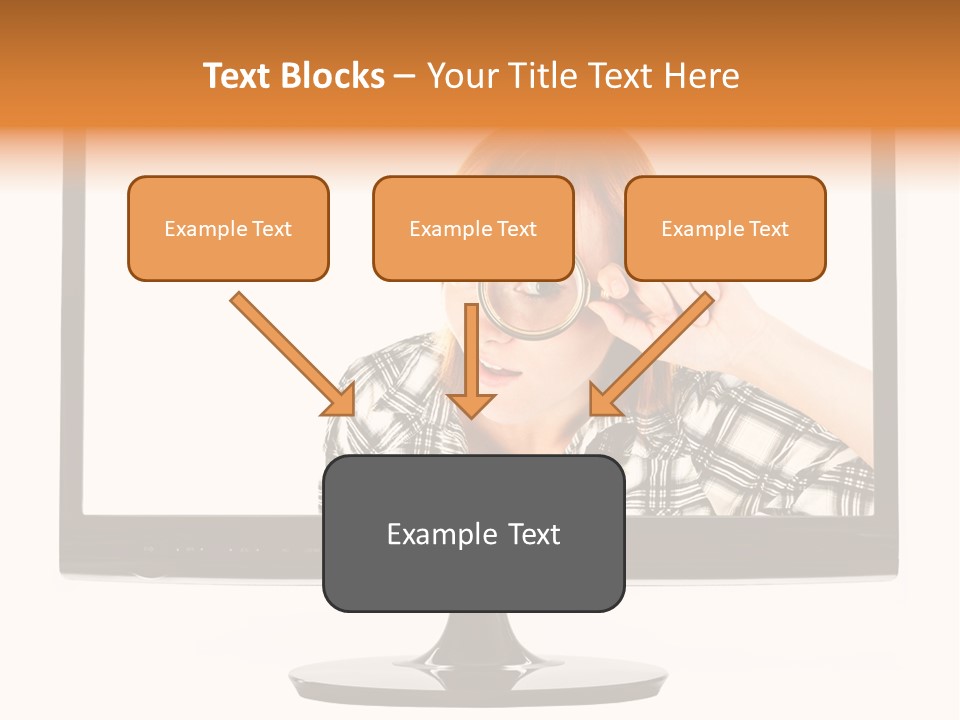 Text Blocks – Your Title Text Here

Example Text

Example Text

Example Text

Example Text